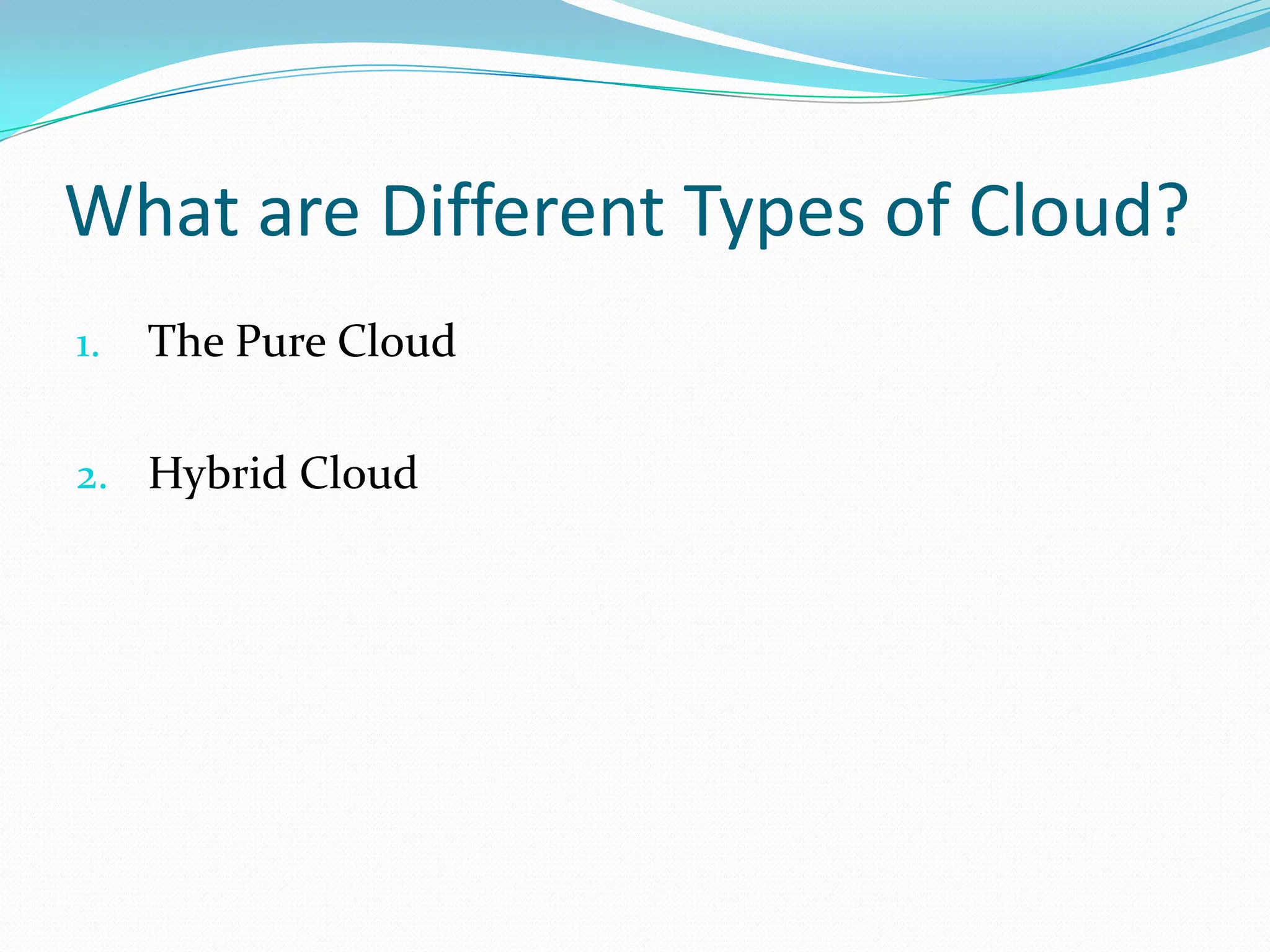 What are Different Types of Cloud?

1. The Pure Cloud

2. Hybrid Cloud